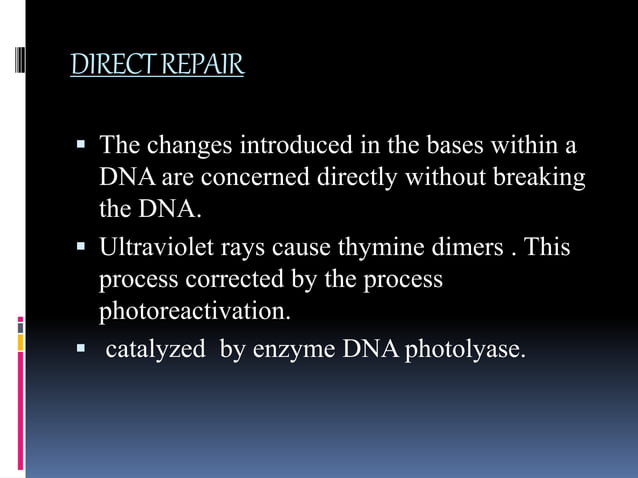 DIRECT REPAIR

▪ The changes introduced in the bases within a DNA are concerned directly without breaking the DNA.

▪ Ultraviolet rays cause thymine dimers . This process corrected by the process photoreactivation.

▪ catalyzed by enzyme DNA photolyase.